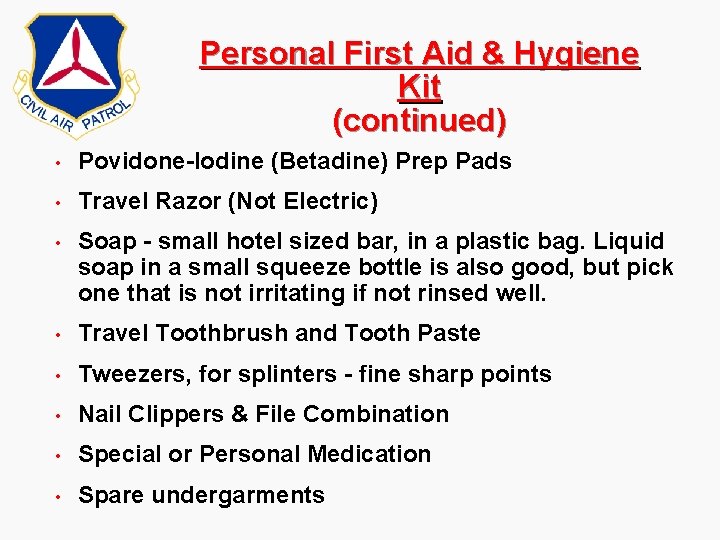 CIVIL AIR PATROL

Personal First Aid & Hygiene Kit (continued)

• Povidone-Iodine (Betadine) Prep Pads

• Travel Razor (Not Electric)

• Soap - small hotel sized bar, in a plastic bag. Liquid soap in a small squeeze bottle is also good, but pick one that is not irritating if not rinsed well.

• Travel Toothbrush and Tooth Paste

• Tweezers, for splinters - fine sharp points

• Nail Clippers & File Combination

• Special or Personal Medication

• Spare undergarments